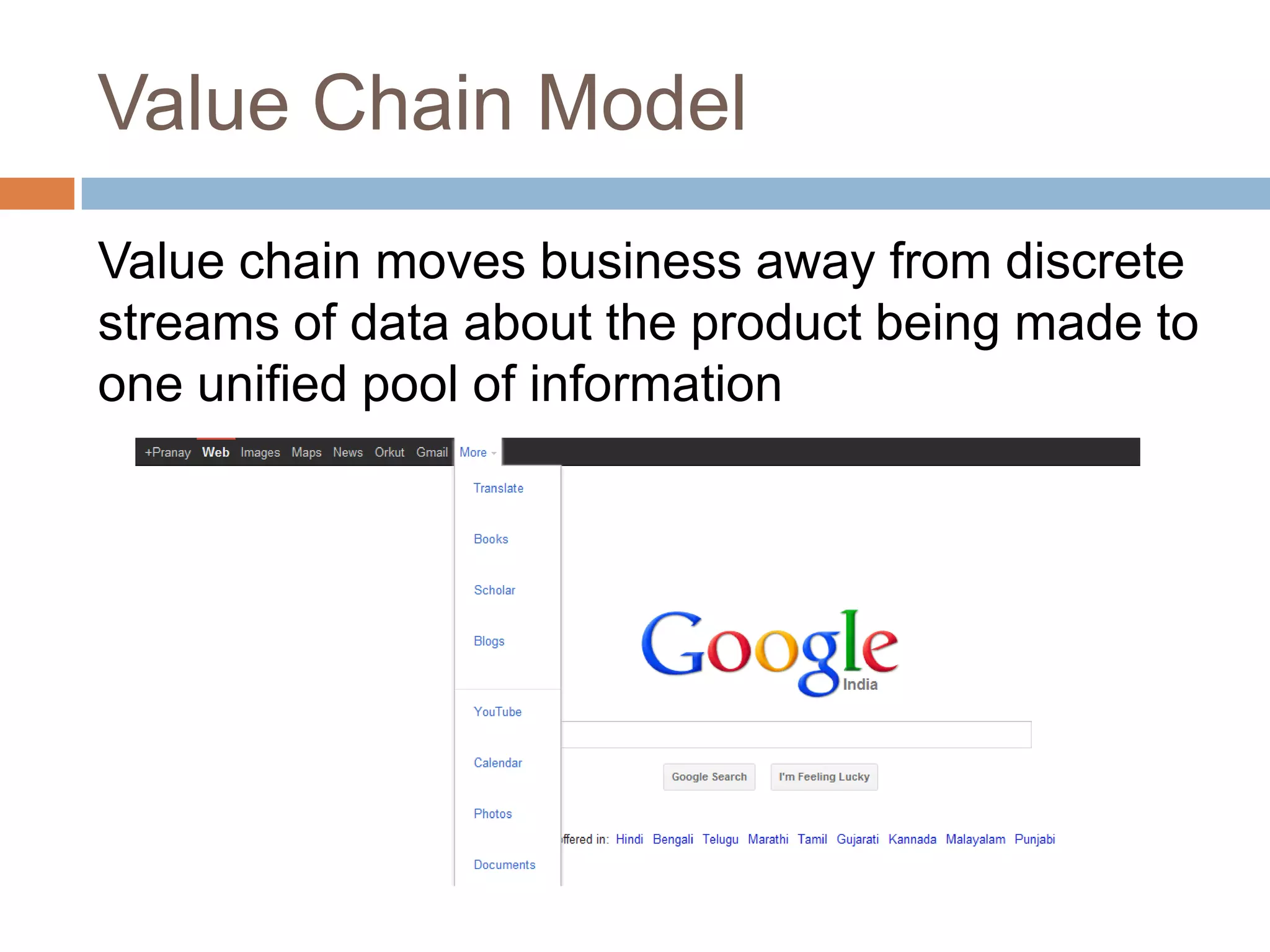 Value Chain Model

Value chain moves business away from discrete streams of data about the product being made to one unified pool of information

+Pranay Web Images Maps News Orkut Gmail More

Translate

Books

Scholar

Blogs

YouTube

Calendar

Photos

Documents

Google India

Google Search I'm Feeling Lucky

ffered in: Hindi Bengali Telugu Marathi Tamil Gujarati Kannada Malayalam Punjabi